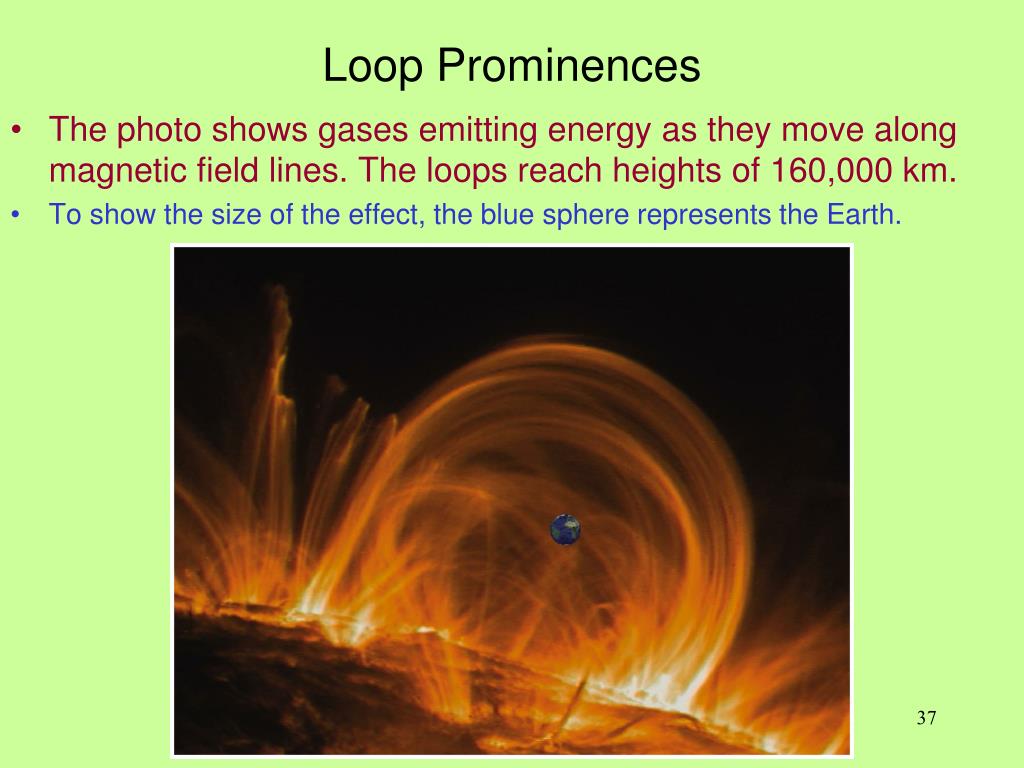 Loop Prominences

• The photo shows gases emitting energy as they move along magnetic field lines. The loops reach heights of 160,000 km.

• To show the size of the effect, the blue sphere represents the Earth.

37